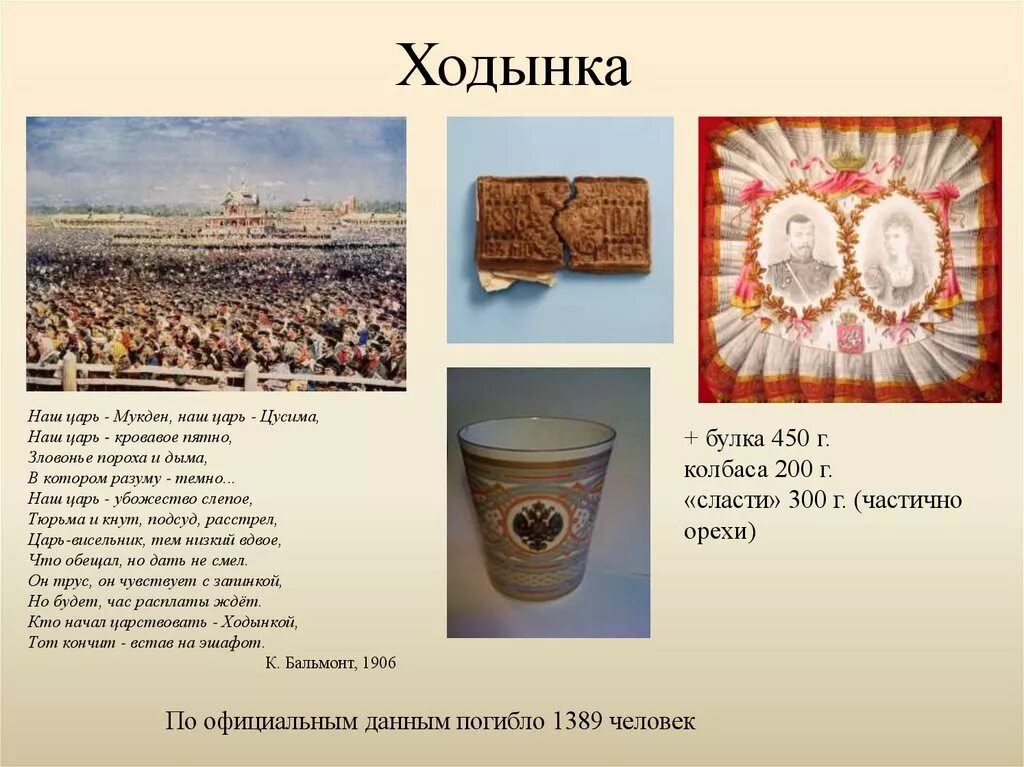 Ходынка

Наш царь - Мукден, наш царь - Цусима,
Наш царь - кровавое пятно,
Зловонье пороха и дыма,
В котором разуму - темно...
Наш царь - убожество слепое,
Тюрьма и кнут, подсуд, расстрел,
Царь-висельник, тем низкий вдвое,
Что обещал, но дать не смел.
Он трус, он чувствует с запинкой,
Но будет, час расплаты ждёт.
Кто начал царствовать - Ходынкой,
Тот кончит - встав на эшафот.
К. Бальмонт, 1906

+ булка 450 г.
колбаса 200 г.
«сласти» 300 г. (частично орехи)

По официальным данным погибло 1389 человек